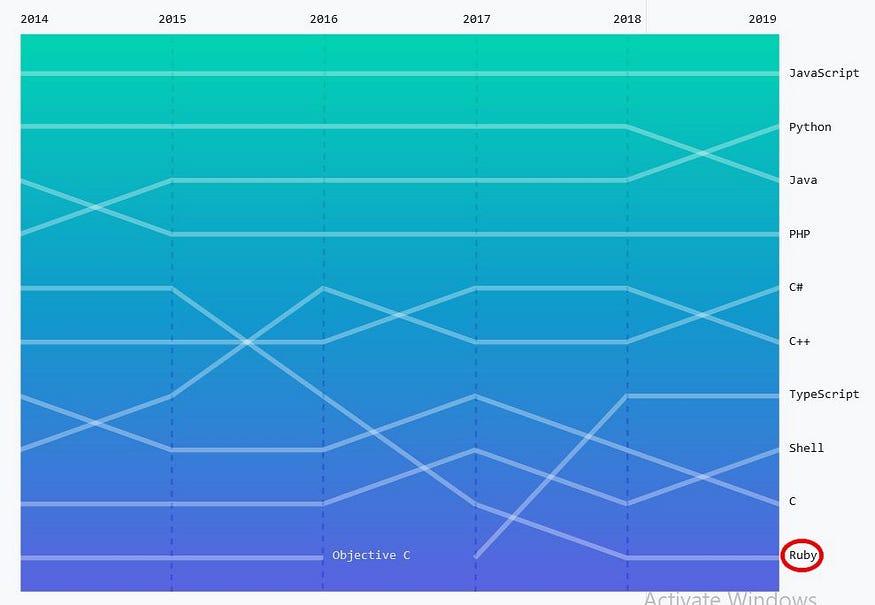 2014 2015 2016 2017 2018 2019

JavaScript
Python
Java
PHP
C#
C++
TypeScript
Shell
C
Ruby

Objective C

Activate Windows